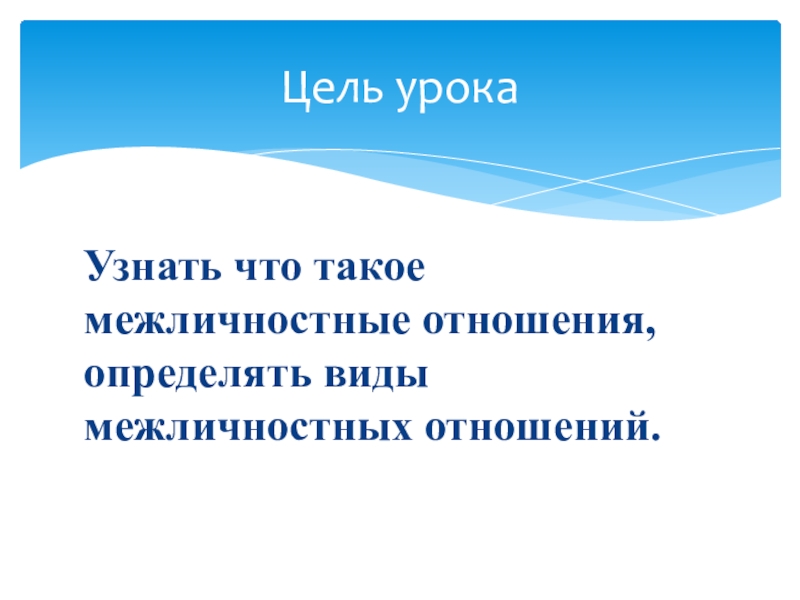 Цель урока

Узнать что такое межличностные отношения, определять виды межличностных отношений.